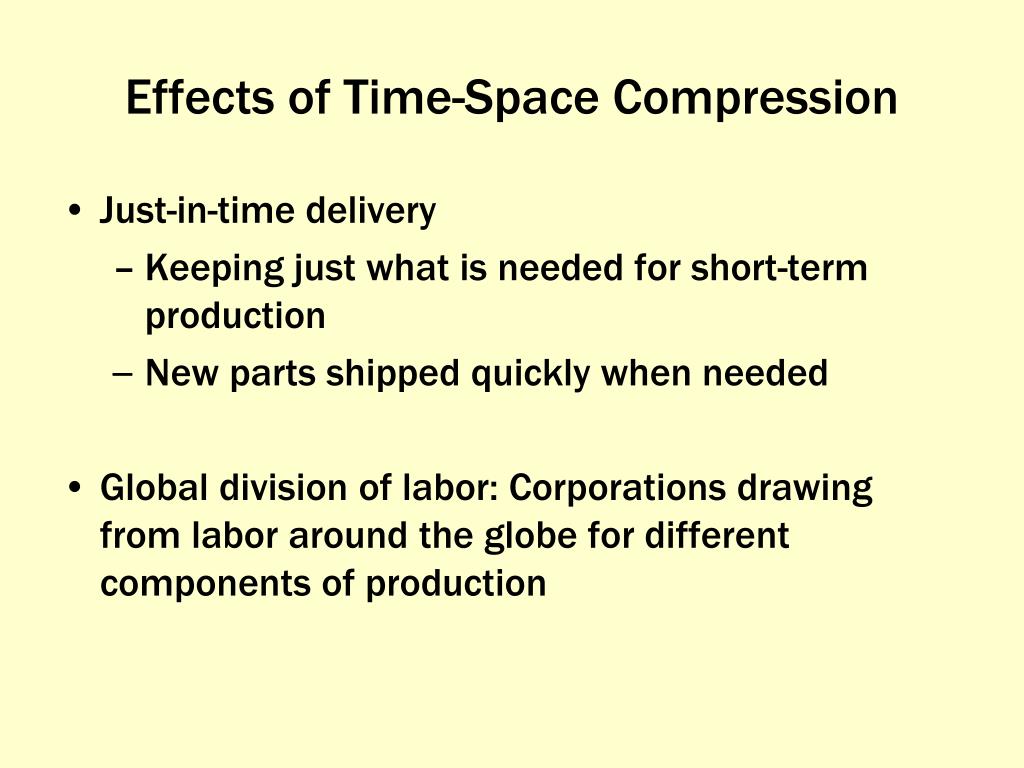 Effects of Time-Space Compression

• Just-in-time delivery
– Keeping just what is needed for short-term production
– New parts shipped quickly when needed

• Global division of labor: Corporations drawing from labor around the globe for different components of production